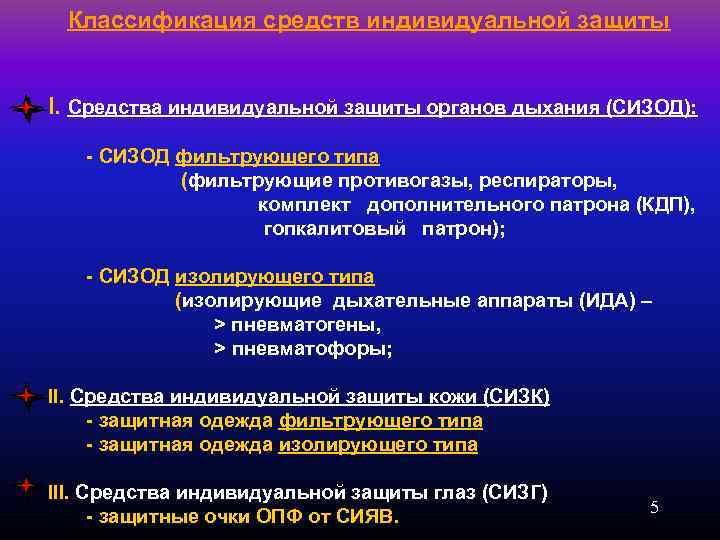 Классификация средств индивидуальной защиты

I. Средства индивидуальной защиты органов дыхания (СИЗОД):

- СИЗОД фильтрующего типа (фильтрующие противогазы, респираторы, комплект дополнительного патрона (КДП), гопкалитовый патрон);

- СИЗОД изолирующего типа (изолирующие дыхательные аппараты (ИДА) –
> пневматогены,
> пневматофоры;

II. Средства индивидуальной защиты кожи (СИЗК)
- защитная одежда фильтрующего типа
- защитная одежда изолирующего типа

III. Средства индивидуальной защиты глаз (СИЗГ)
- защитные очки ОПФ от СИЯВ.

5